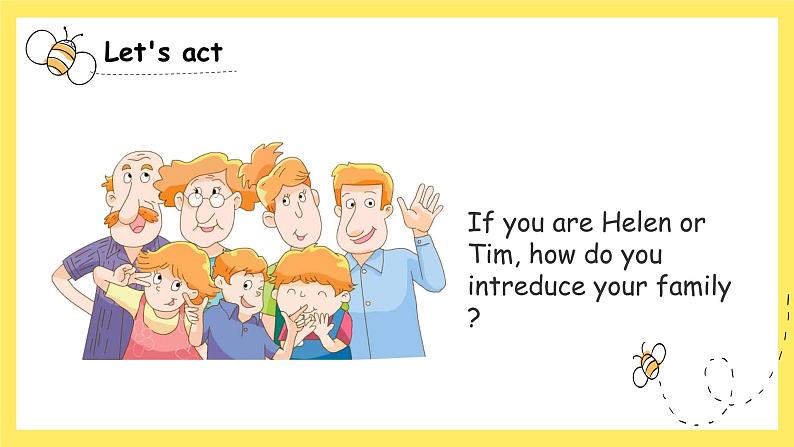 Let's act

If you are Helen or Tim, how do you intreduce your family ?